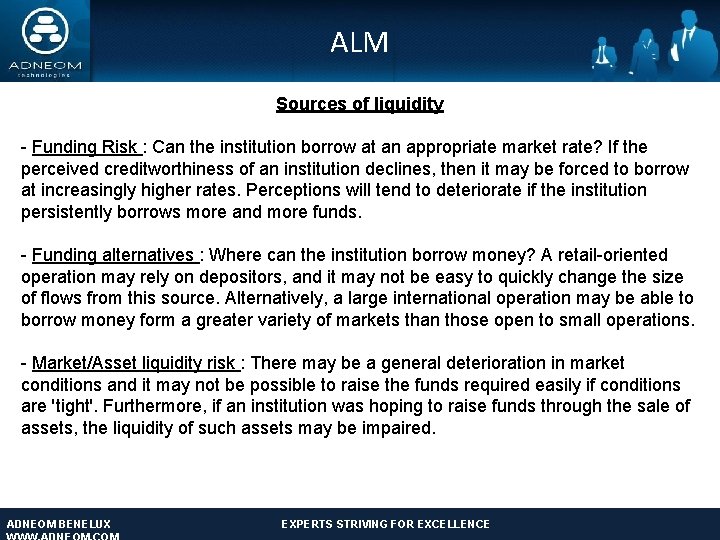 ADNEOM
technologies

ALM

Sources of liquidity

- Funding Risk : Can the institution borrow at an appropriate market rate? If the perceived creditworthiness of an institution declines, then it may be forced to borrow at increasingly higher rates. Perceptions will tend to deteriorate if the institution persistently borrows more and more funds.

- Funding alternatives : Where can the institution borrow money? A retail-oriented operation may rely on depositors, and it may not be easy to quickly change the size of flows from this source. Alternatively, a large international operation may be able to borrow money form a greater variety of markets than those open to small operations.

- Market/Asset liquidity risk : There may be a general deterioration in market conditions and it may not be possible to raise the funds required easily if conditions are 'tight'. Furthermore, if an institution was hoping to raise funds through the sale of assets, the liquidity of such assets may be impaired.

ADNEOM BENELUX
WWW.ADNEOM.COM

EXPERTS STRIVING FOR EXCELLENCE